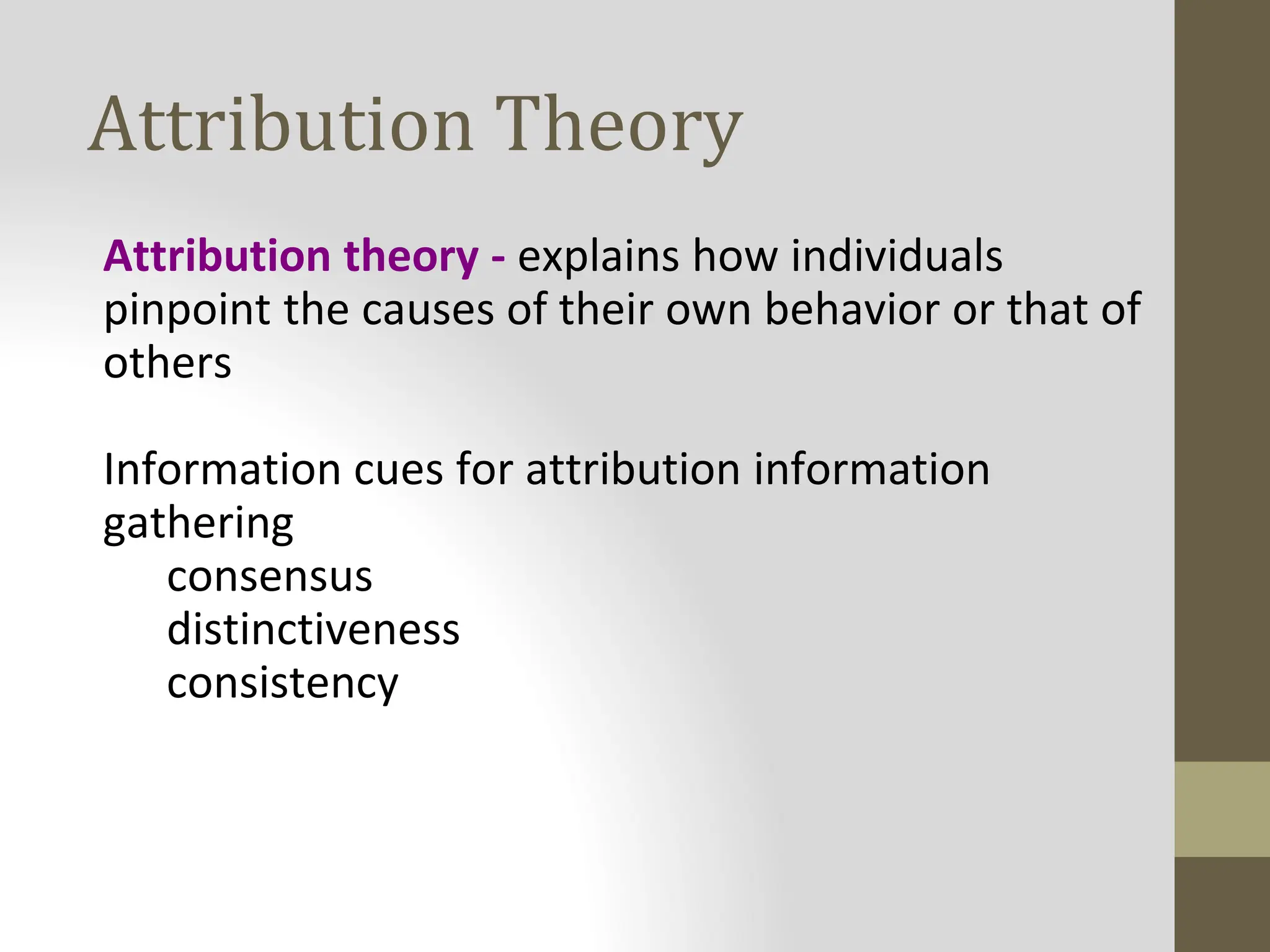 Attribution Theory

Attribution theory - explains how individuals pinpoint the causes of their own behavior or that of others

Information cues for attribution information gathering
consensus
distinctiveness
consistency